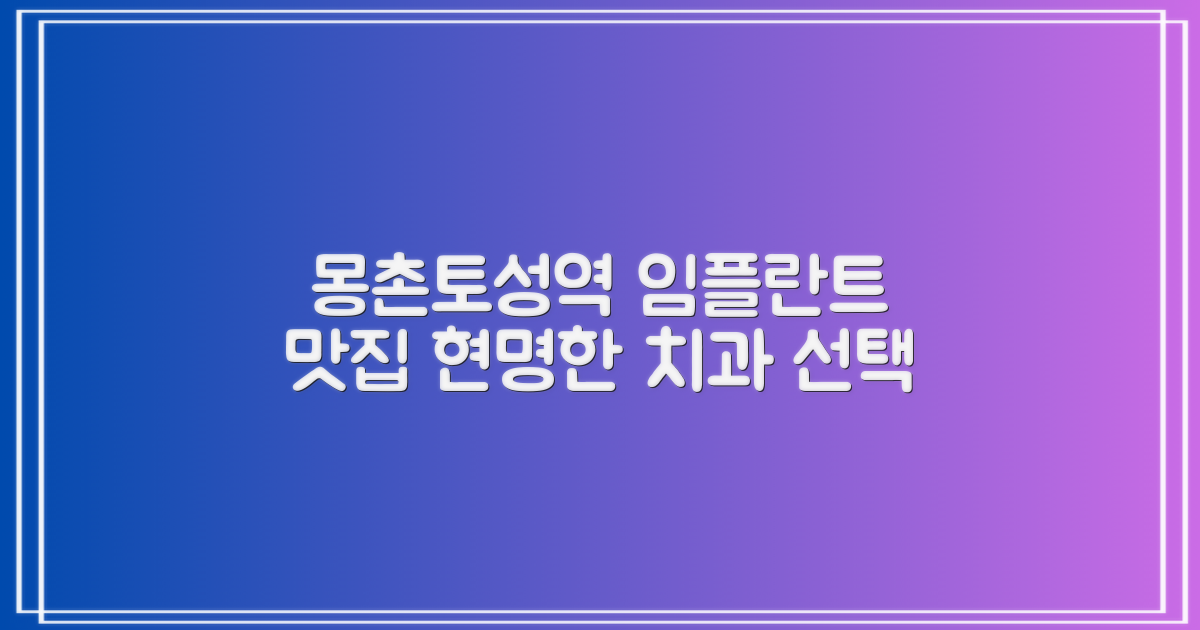 몽촌토성역 임플란트
맛집 현명한 치과 선택